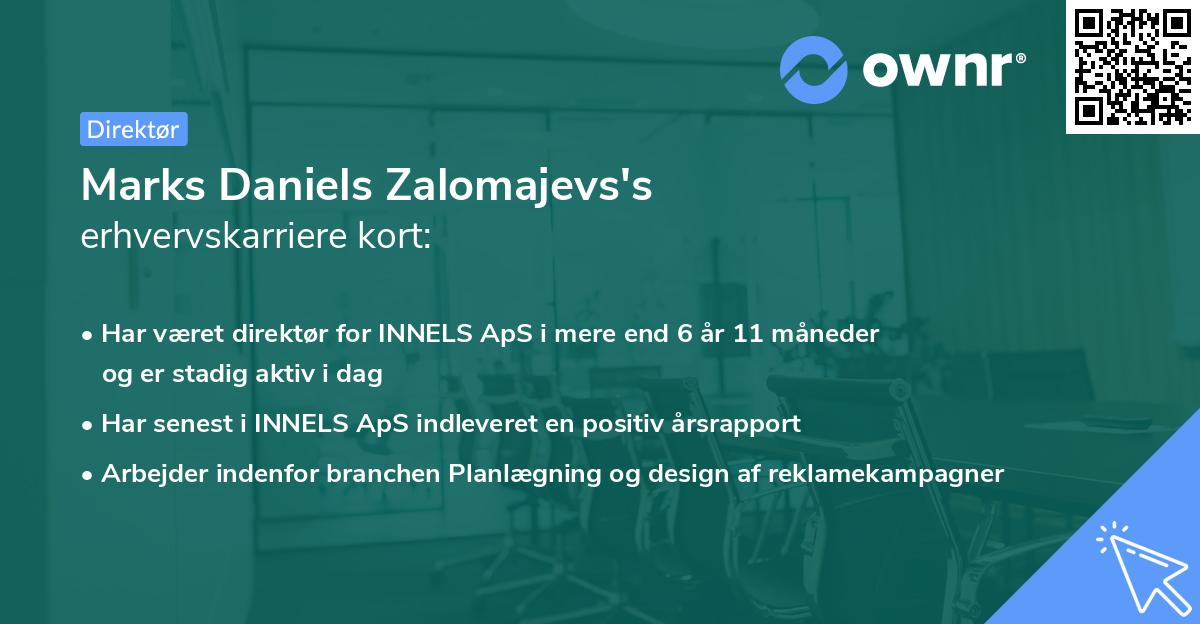 ownr®

Direktør

Marks Daniels Zalomajevs's erhvervskarriere kort:

• Har været direktør for INNELS ApS i mere end 6 år 11 måneder og er stadig aktiv i dag

• Har senest i INNELS ApS indleveret en positiv årsrapport

• Arbejder indenfor branchen Planlægning og design af reklamekampagner